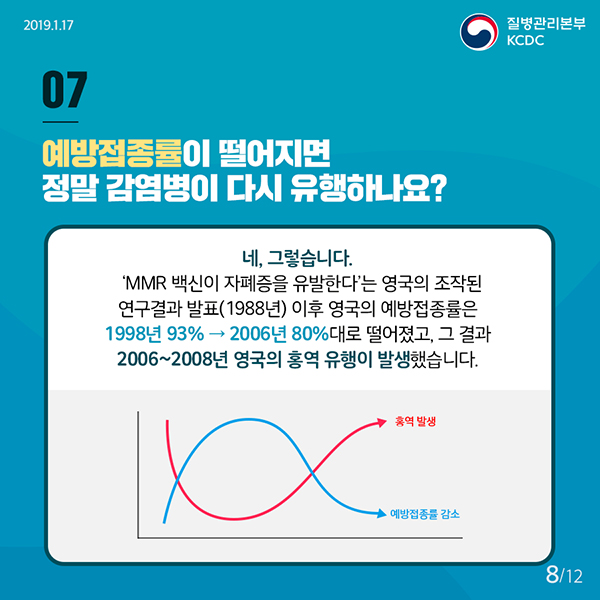 2019.1.17

질병관리본부
KCDC

07

예방접종률이 떨어지면
정말 감염병이 다시 유행하나요?

네, 그렇습니다.
'MMR 백신이 자폐증을 유발한다'는 영국의 조작된 연구결과 발표(1988년) 이후 영국의 예방접종률은 1998년 93% → 2006년 80%대로 떨어졌고, 그 결과 2006~2008년 영국의 홍역 유행이 발생했습니다.

홍역 발생

예방접종률 감소

8/12